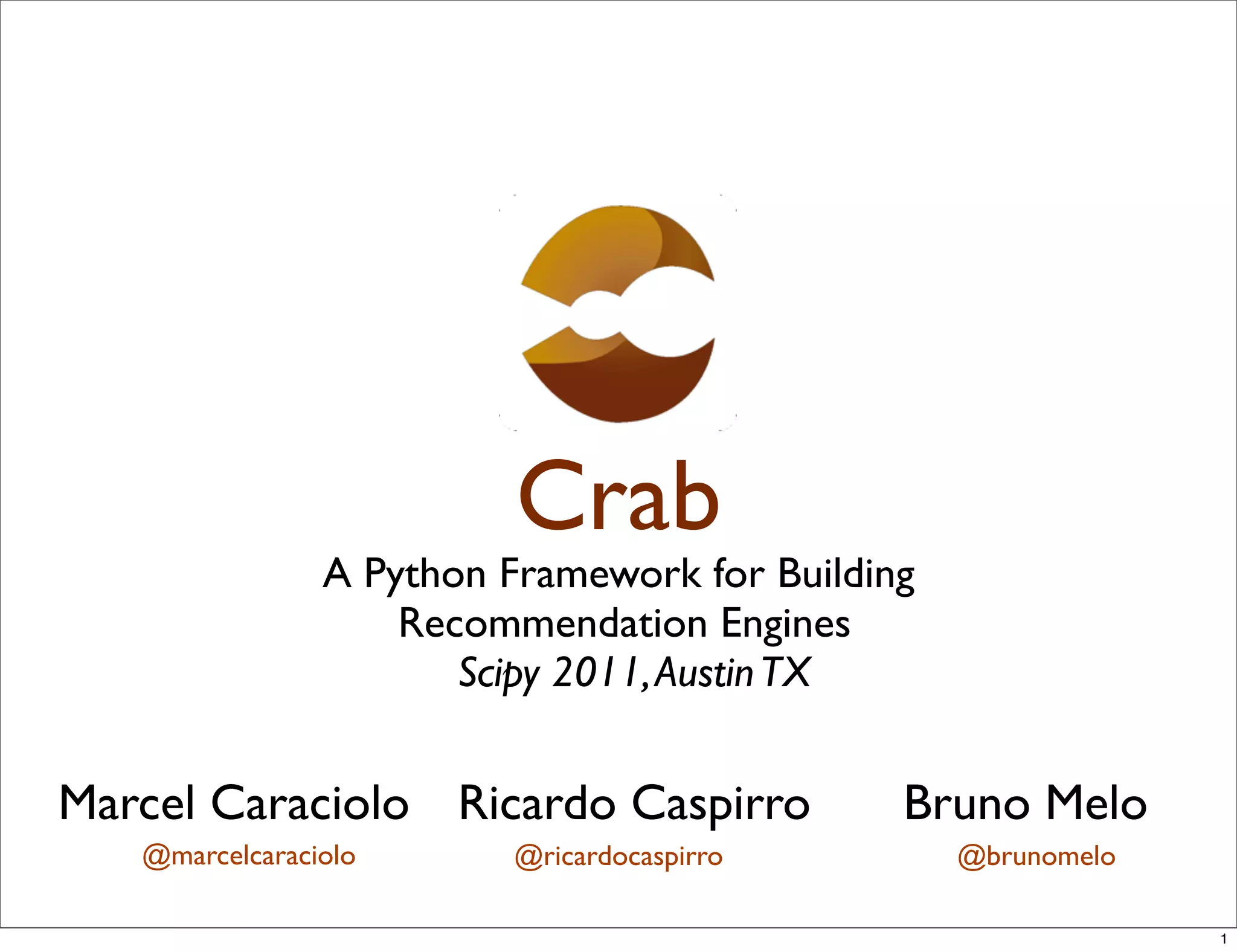 Crab

A Python Framework for Building Recommendation Engines

Scipy 2011, Austin TX

Marcel Caraciolo
@marcelcaraciolo

Ricardo Caspirro
@ricardocaspirro

Bruno Melo
@brunomelo

1